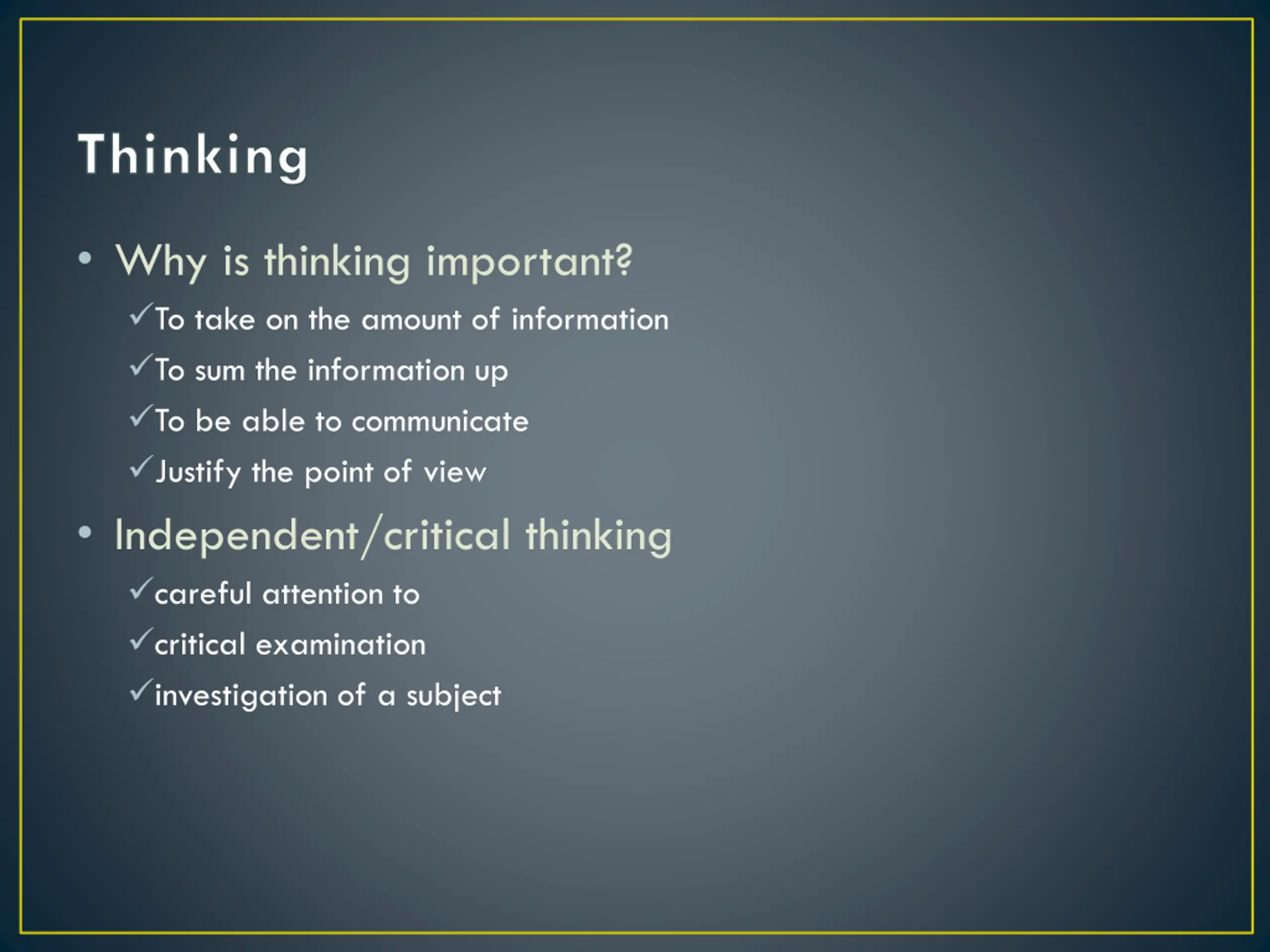 Thinking

• Why is thinking important?
✓To take on the amount of information
✓To sum the information up
✓To be able to communicate
✓Justify the point of view

• Independent/critical thinking
✓careful attention to
✓critical examination
✓investigation of a subject